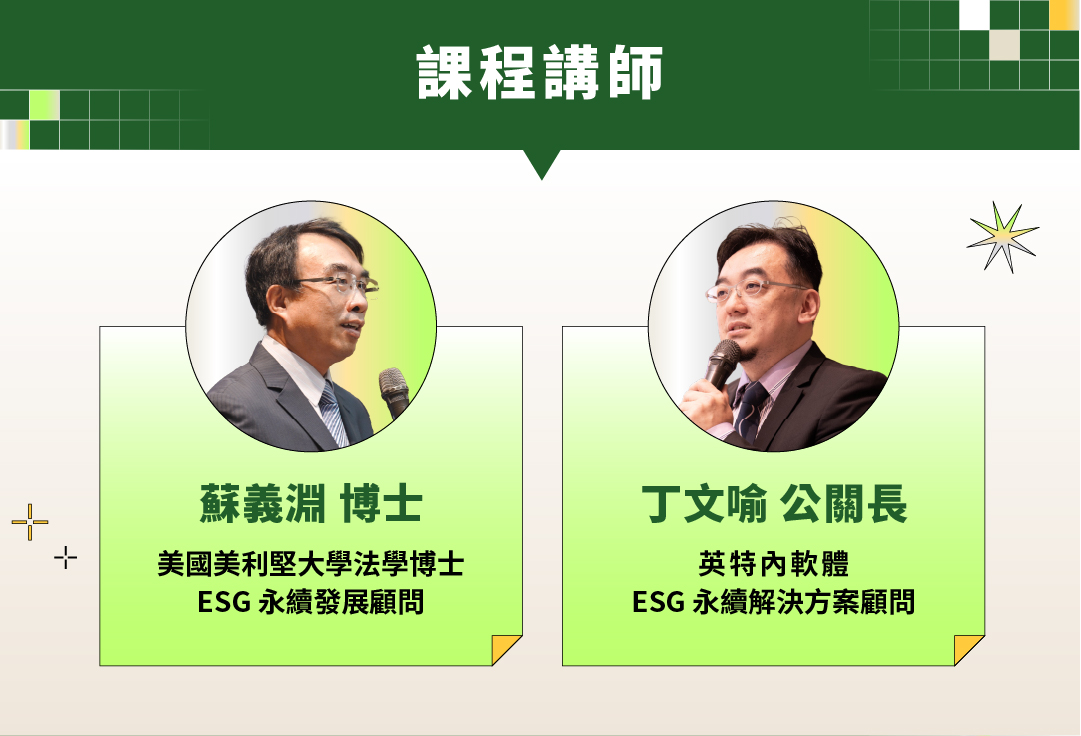 課程講師

蘇義淵 博士

美國美利堅大學法學博士
ESG 永續發展顧問

丁文喻 公關長

英特內軟體
ESG 永續解決方案顧問